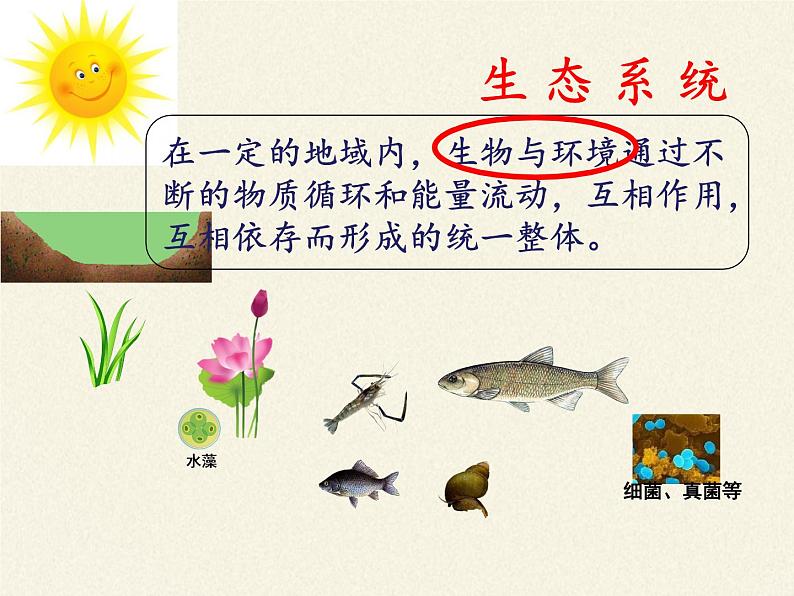 生态系统

在一定的地域内，生物与环境通过不断的物质循环和能量流动，互相作用，互相依存而形成的统一整体。

水藻

细菌、真菌等